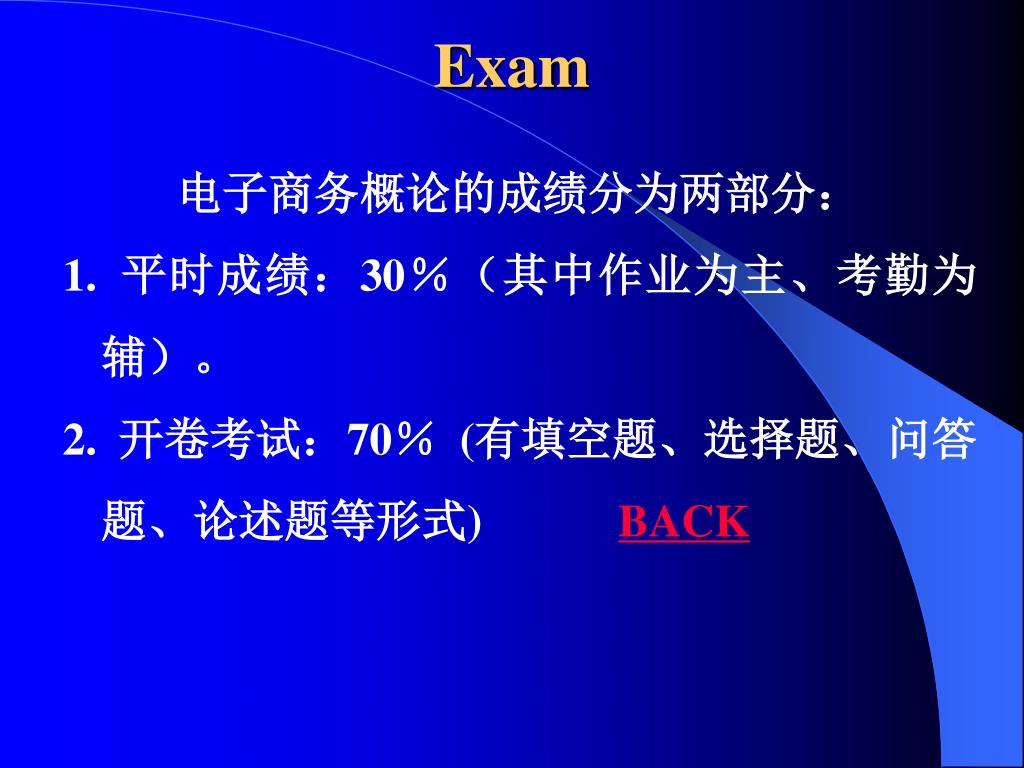 Exam

电子商务概论的成绩分为两部分：

1. 平时成绩：30％（其中作业为主、考勤为辅）。

2. 开卷考试：70％ (有填空题、选择题、问答题、论述题等形式) BACK